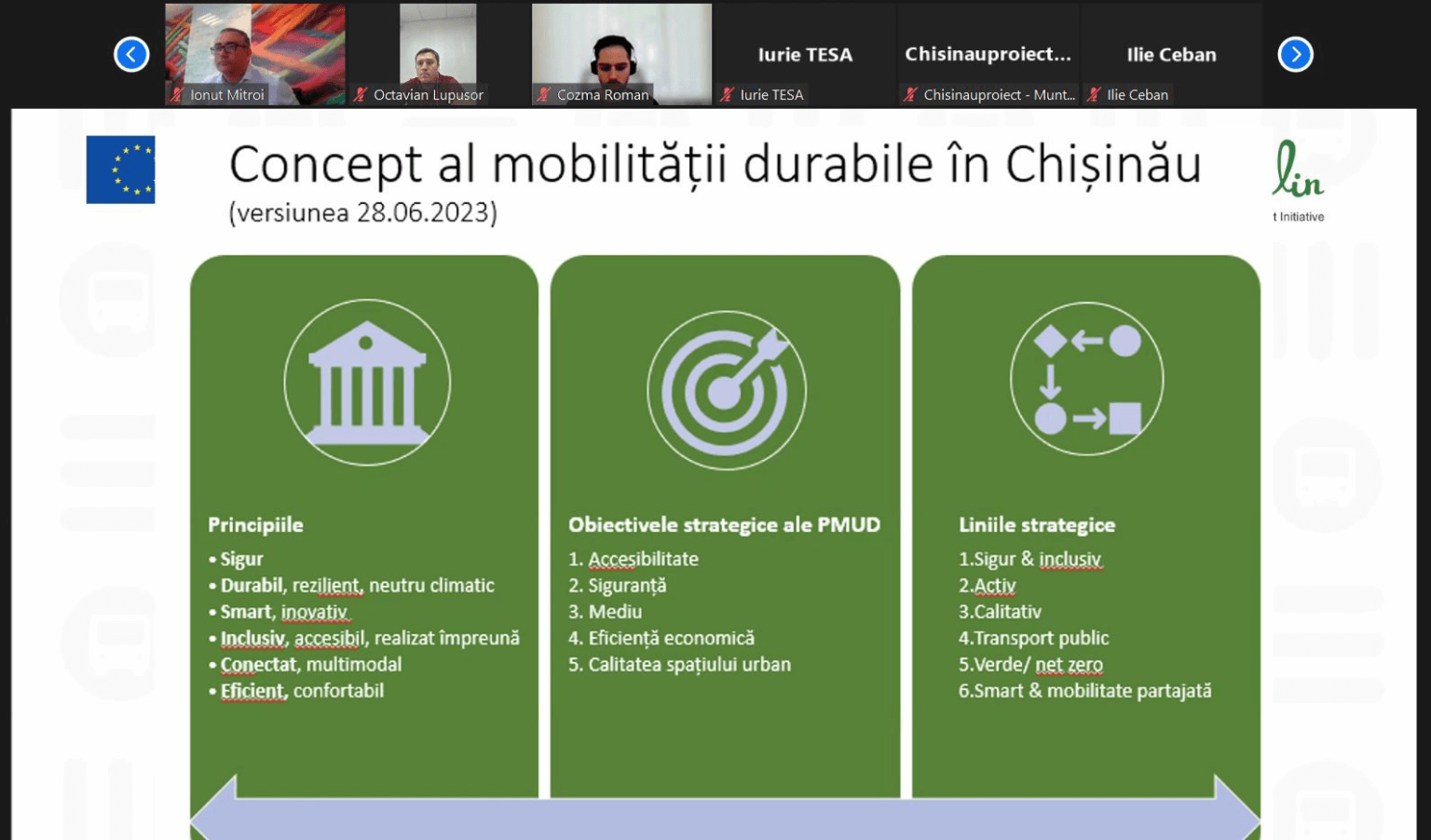 Ionut Mitroi
Octavian Lupusor
Cozma Roman
Iurie TESA
Iurie TESA
Chisinauproiect...
Chisinauproiect - Munt...
Ilie Ceban
Ilie Ceban

Concept al mobilității durabile în Chișinău
(versiunea 28.06.2023)

lin
t Initiative

Principiile
• Sigur
• Durabil, rezilient, neutru climatic
• Smart, inovativ
• Inclusiv, accesibil, realizat împreună
• Conectat, multimodal
• Eficient, confortabil

Obiectivele strategice ale PMUD
1. Accesibilitate
2. Siguranță
3. Mediu
4. Eficiență economică
5. Calitatea spațiului urban

Liniile strategice
1.Sigur & inclusiv
2.Activ
3.Calitativ
4.Transport public
5.Verde/ net zero
6.Smart & mobilitate partajată